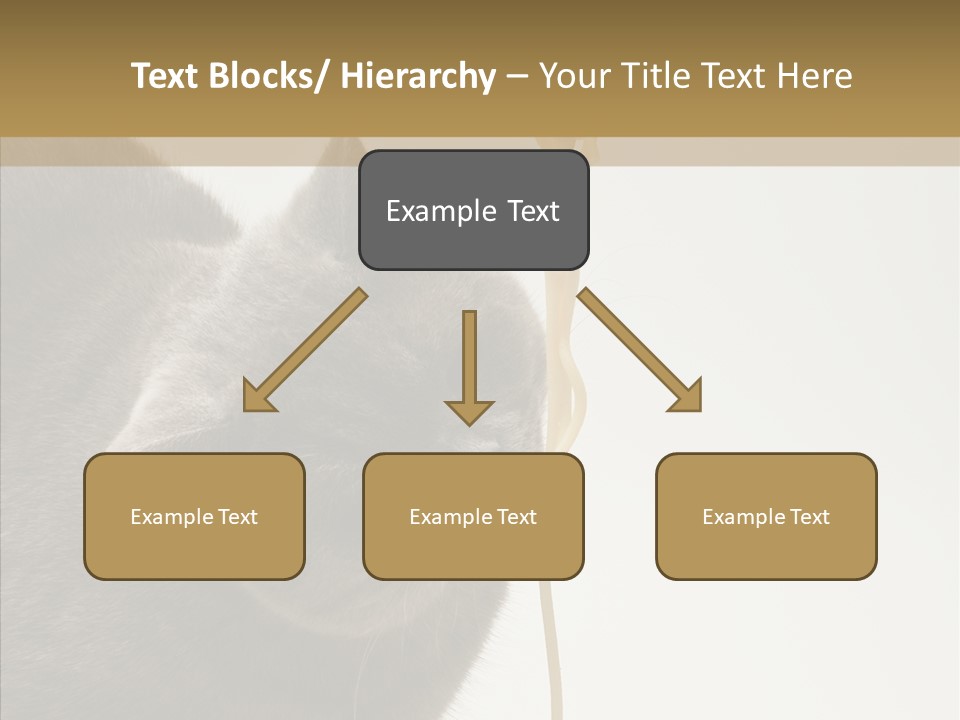 Text Blocks/ Hierarchy – Your Title Text Here

Example Text

Example Text

Example Text

Example Text